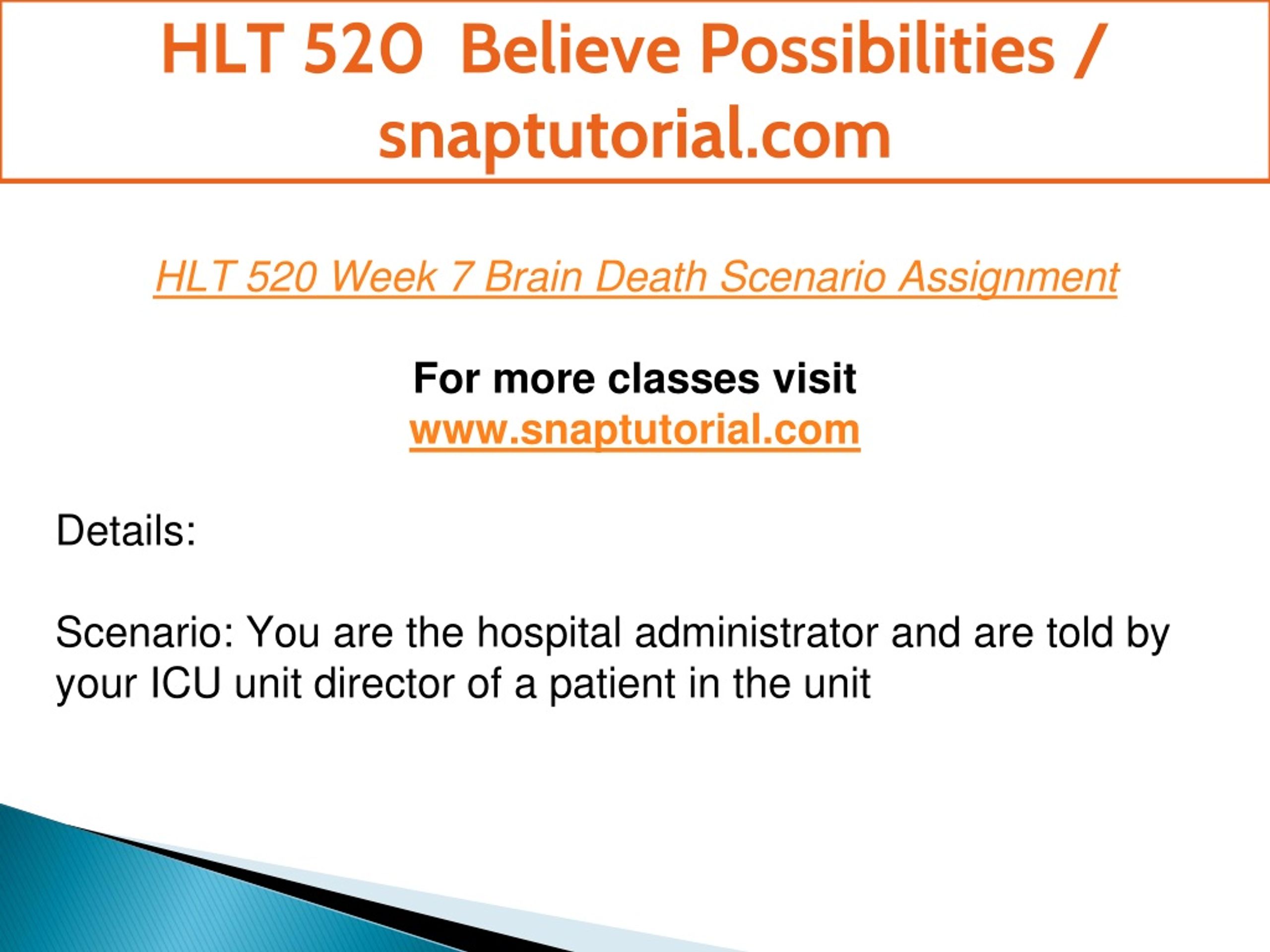 HLT 520 Believe Possibilities / snaptutorial.com

HLT 520 Week 7 Brain Death Scenario Assignment

For more classes visit
www.snaptutorial.com

Details:

Scenario: You are the hospital administrator and are told by your ICU unit director of a patient in the unit